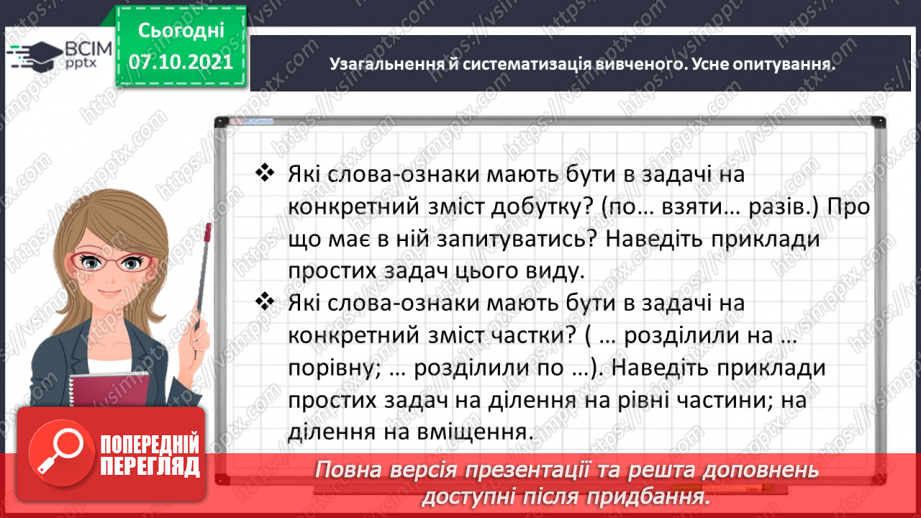 ВСІМ pptx

Сьогодні 07.10.2021

Узагальнення й систематизація вивченого. Усне опитування.

❖ Які слова-ознаки мають бути в задачі на конкретний зміст добутку? (по… взяти… разів.) Про що має в ній запитуватись? Наведіть приклади простих задач цього виду.

❖ Які слова-ознаки мають бути в задачі на конкретний зміст частки? ( … розділили на … порівну; … розділили по …). Наведіть приклади простих задач на ділення на рівні частини; на ділення на вміщення.

ПОПЕРЕДНІЙ ПЕРЕГЛЯД

Повна версія презентації та решта доповнень доступні після придбання.

https://vsimpptx.com